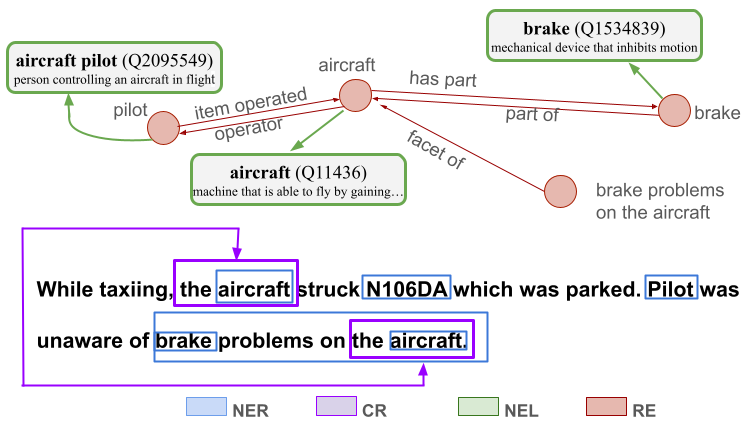 aircraft pilot (Q2095549)
person controlling an aircraft in flight

brake (Q1534839)
mechanical device that inhibits motion

aircraft

has part

part of

brake

pilot

item operated

operator

facet of

aircraft (Q11436)
machine that is able to fly by gaining…

brake problems on the aircraft

While taxiing, the aircraft struck N106DA which was parked. Pilot was unaware of brake problems on the aircraft.

NER CR NEL RE